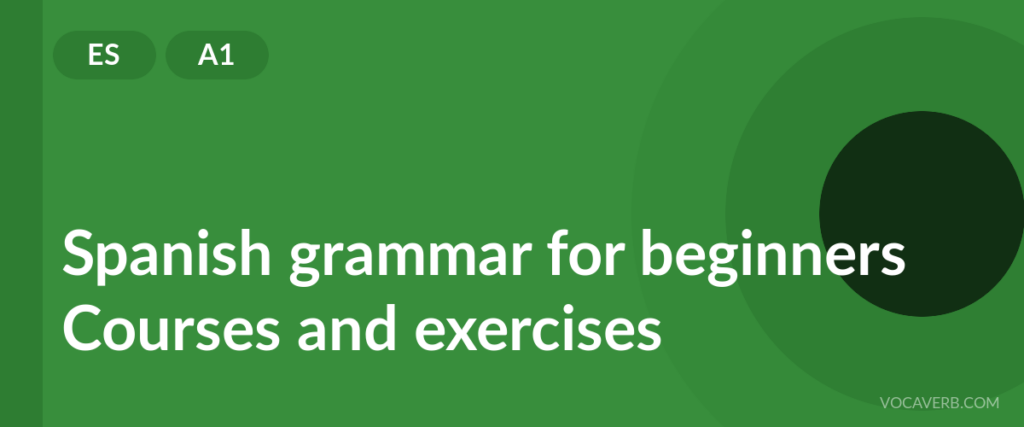 ES A1

Spanish grammar for beginners
Courses and exercises

VOCAVERB.COM